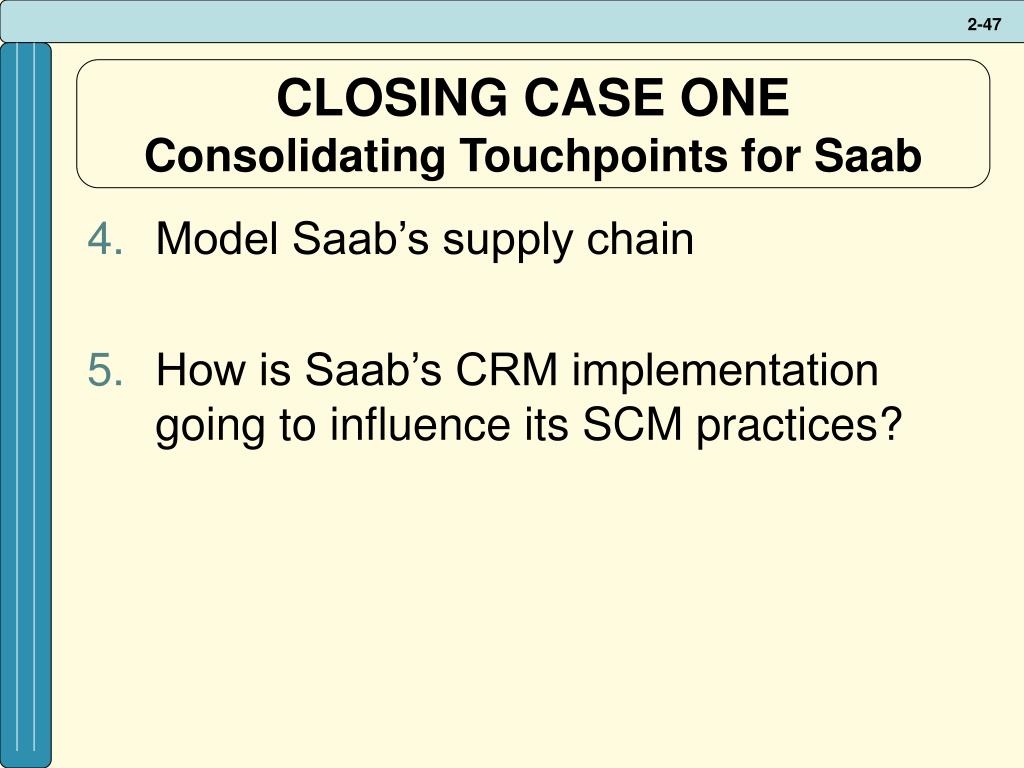 2-47

CLOSING CASE ONE
Consolidating Touchpoints for Saab

4. Model Saab’s supply chain

5. How is Saab’s CRM implementation going to influence its SCM practices?